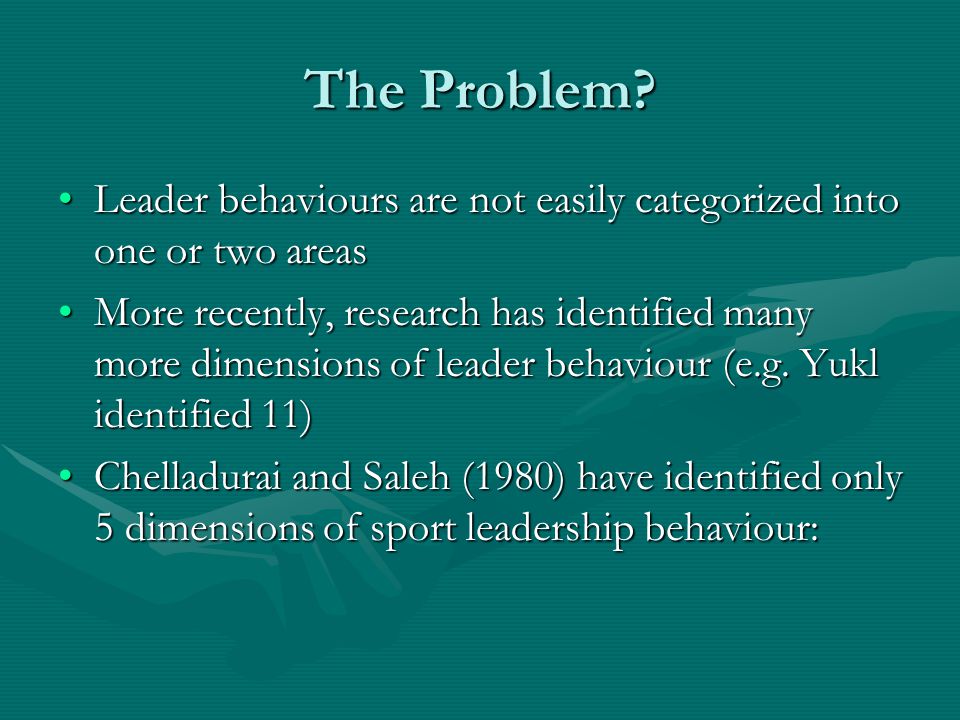 The Problem?

• Leader behaviours are not easily categorized into one or two areas

• More recently, research has identified many more dimensions of leader behaviour (e.g. Yukl identified 11)

• Chelladurai and Saleh (1980) have identified only 5 dimensions of sport leadership behaviour: